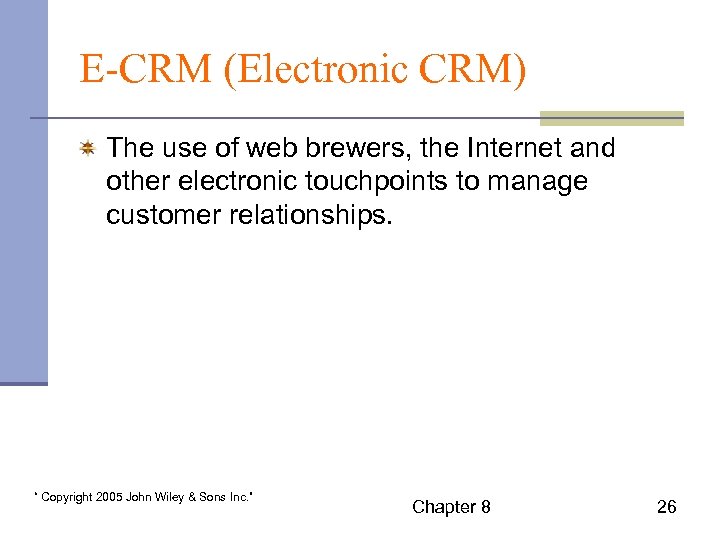 E-CRM (Electronic CRM)

The use of web brewers, the Internet and other electronic touchpoints to manage customer relationships.

" Copyright 2005 John Wiley & Sons Inc."

Chapter 8

26